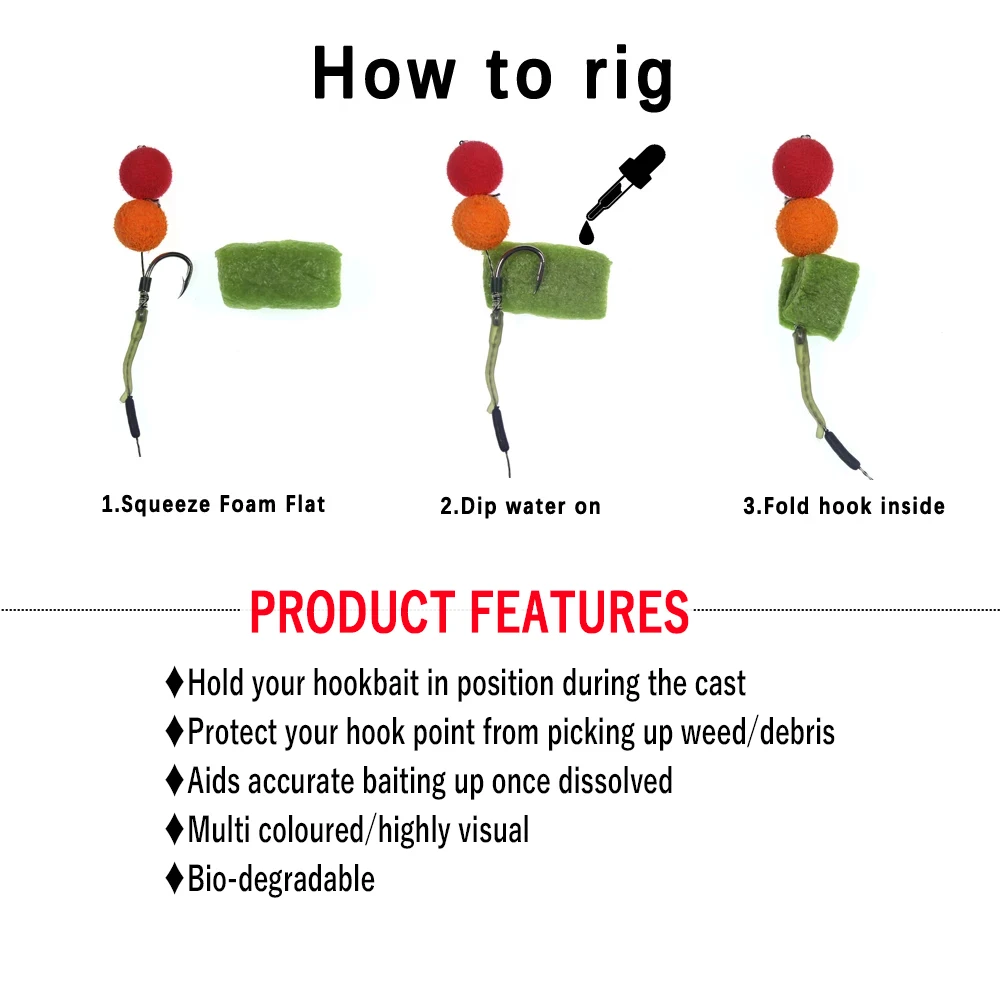 How to rig

1.Squeeze Foam Flat

2.Dip water on

3.Fold hook inside

PRODUCT FEATURES

♦Hold your hookbait in position during the cast
♦Protect your hook point from picking up weed/debris
♦Aids accurate baiting up once dissolved
♦Multi coloured/highly visual
♦Bio-degradable